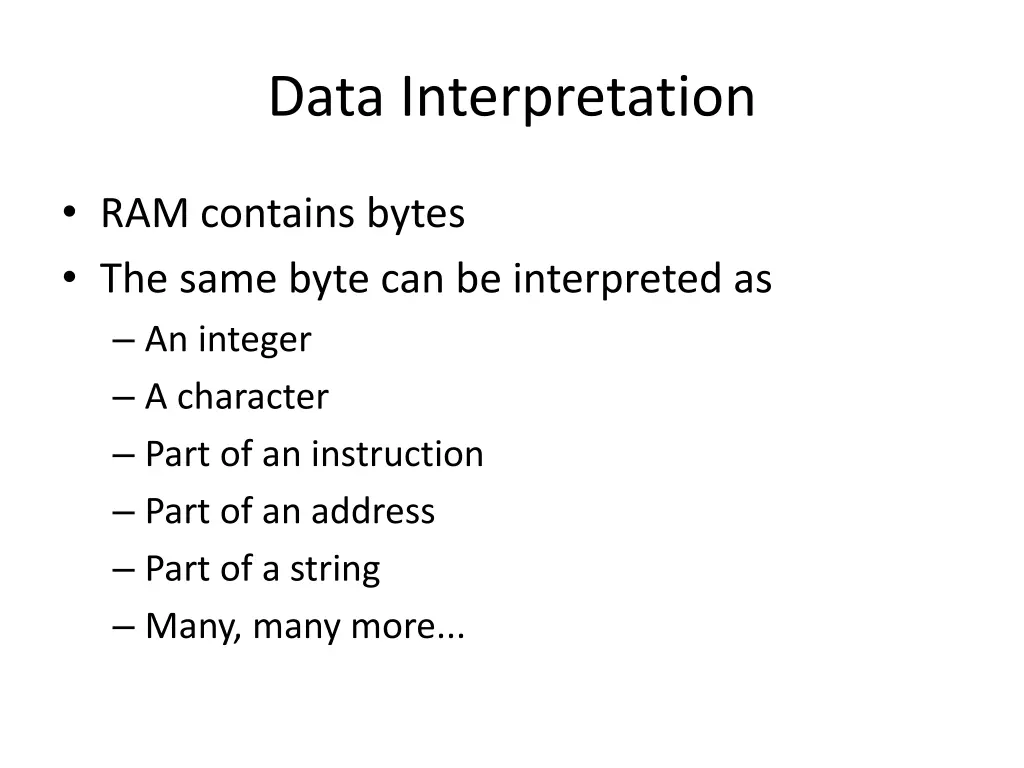 Data Interpretation

• RAM contains bytes
• The same byte can be interpreted as
– An integer
– A character
– Part of an instruction
– Part of an address
– Part of a string
– Many, many more...